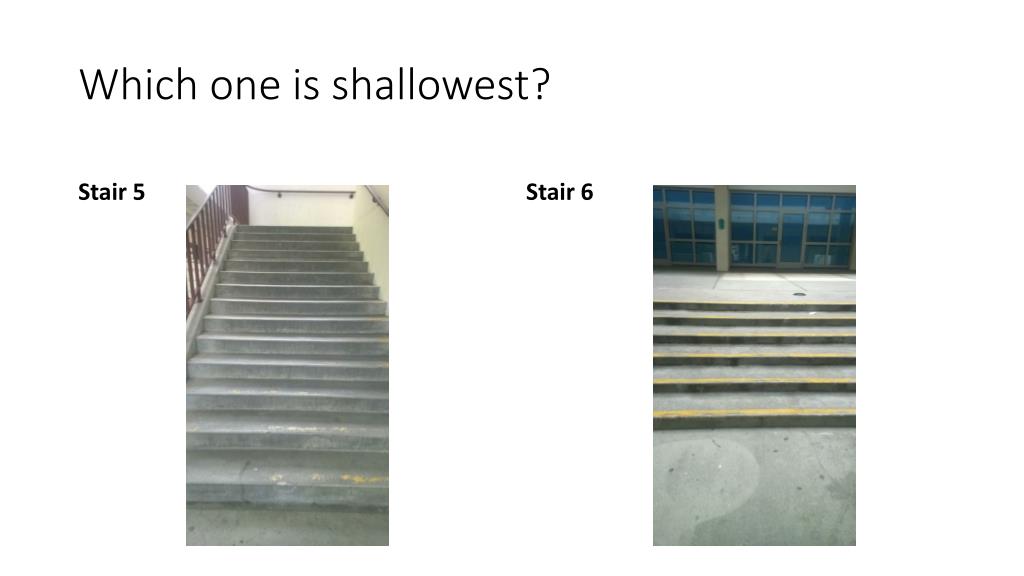 Which one is shallowest?

Stair 5

Stair 6